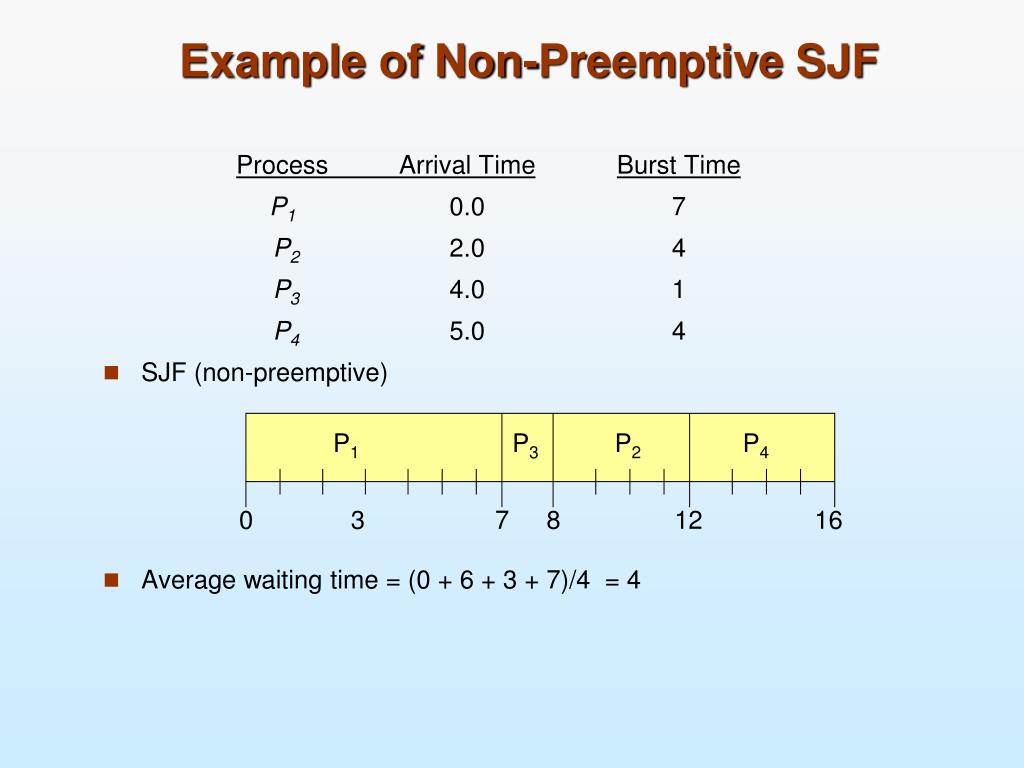 Example of Non-Preemptive SJF

| Process | Arrival Time | Burst Time |
|---|---|---|
| $P_1$ | 0.0 | 7 |
| $P_2$ | 2.0 | 4 |
| $P_3$ | 4.0 | 1 |
| $P_4$ | 5.0 | 4 |

SJF (non-preemptive)

$P_1$ $P_3$ $P_2$ $P_4$

0 3 7 8 12 16

Average waiting time = (0 + 6 + 3 + 7)/4 = 4